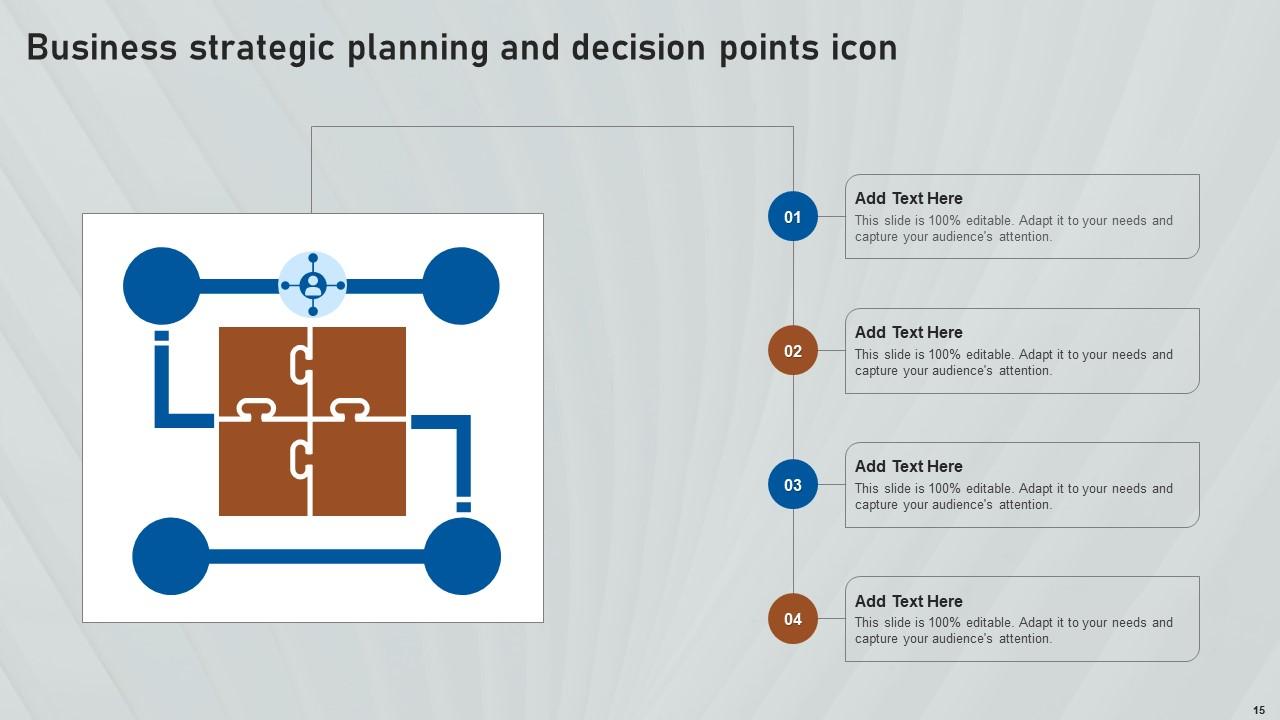 Business strategic planning and decision points icon

01

Add Text Here

This slide is 100% editable. Adapt it to your needs and capture your audience's attention.

02

Add Text Here

This slide is 100% editable. Adapt it to your needs and capture your audience's attention.

03

Add Text Here

This slide is 100% editable. Adapt it to your needs and capture your audience's attention.

04

Add Text Here

This slide is 100% editable. Adapt it to your needs and capture your audience's attention.

15